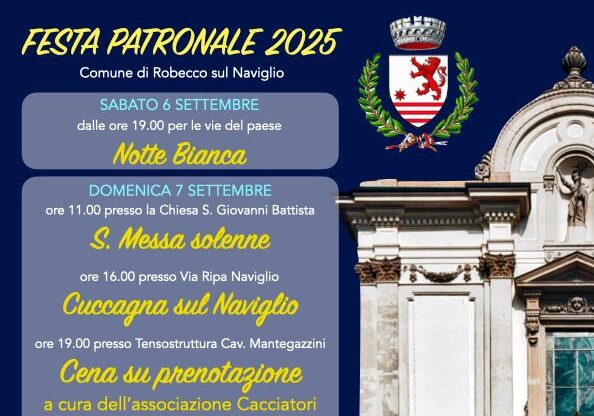 FESTA PATRONALE 2025
Comune di Robecco sul Naviglio

SABATO 6 SETTEMBRE
dalle ore 19.00 per le vie del paese
Notte Bianca

DOMENICA 7 SETTEMBRE
ore 11.00 presso la Chiesa S. Giovanni Battista
S. Messa solenne

ore 16.00 presso Via Ripa Naviglio
Cuccagna sul Naviglio

ore 19.00 presso Tensostruttura Cav. Mantegazzini
Cena su prenotazione
a cura dell'associazione Cacciatori